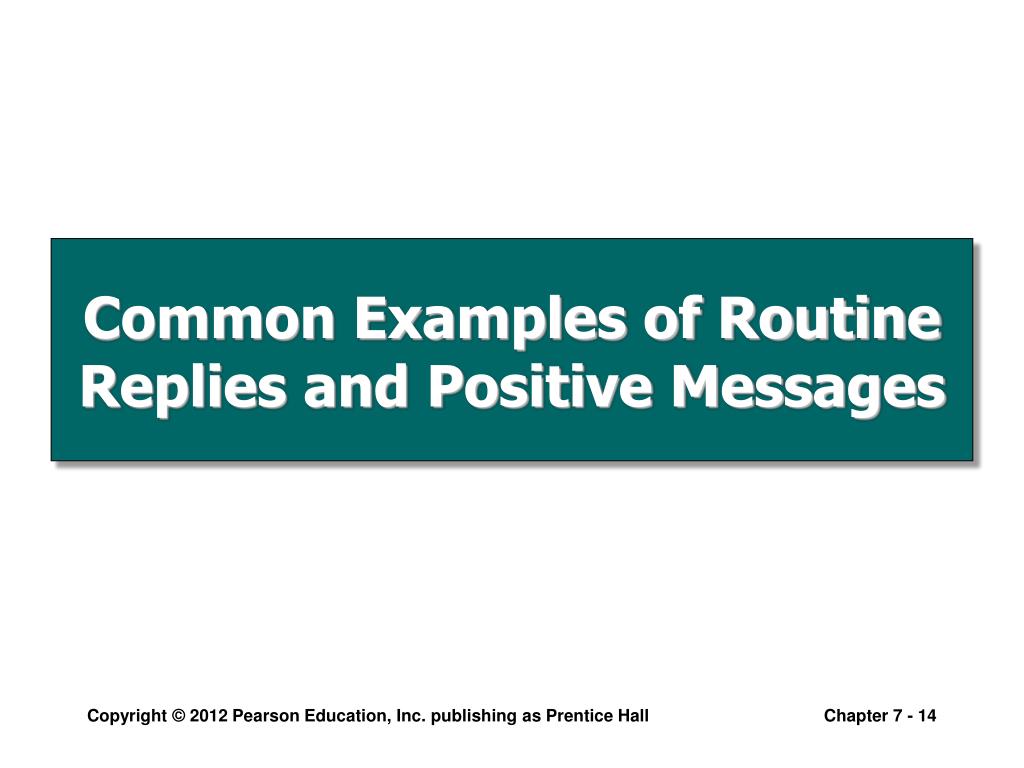 Common Examples of Routine Replies and Positive Messages

Copyright © 2012 Pearson Education, Inc. publishing as Prentice Hall

Chapter 7 - 14